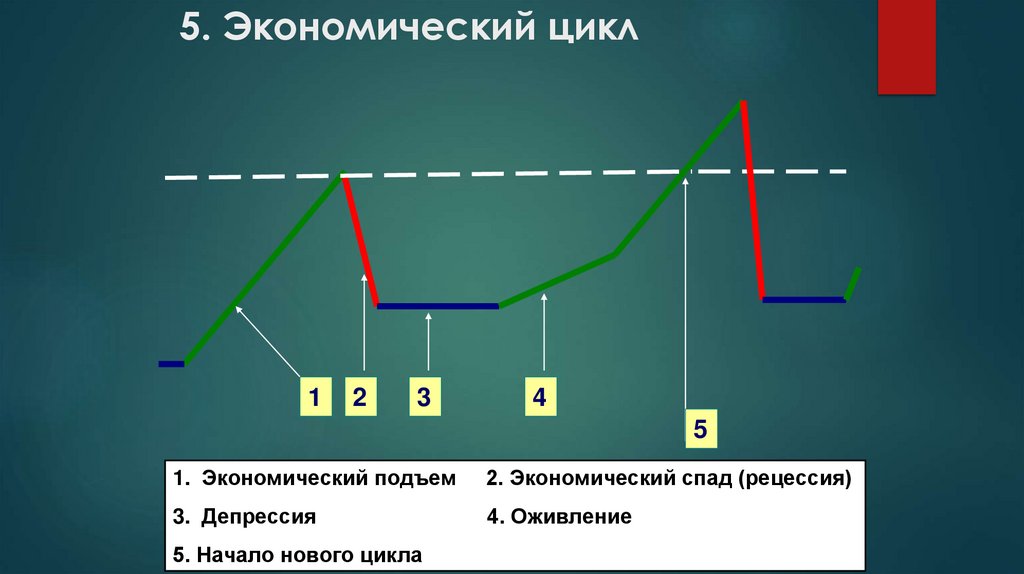 5. Экономический цикл

1

2

3

4

5

1. Экономический подъем
2. Экономический спад (рецессия)
3. Депрессия
4. Оживление
5. Начало нового цикла